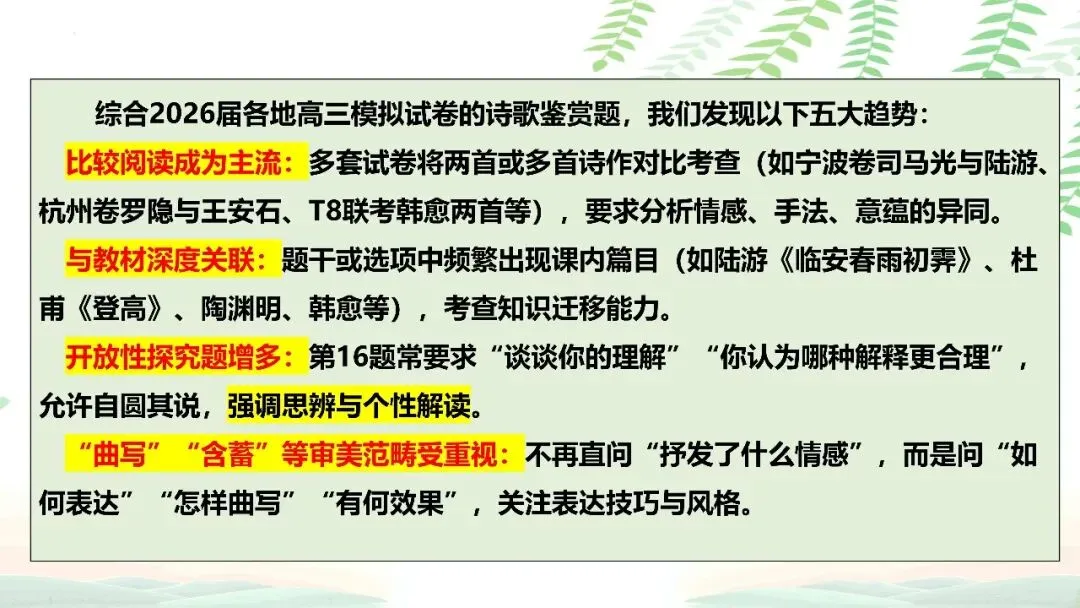 综合2026届各地高三模拟试卷的诗歌鉴赏题，我们发现以下五大趋势：

比较阅读成为主流：多套试卷将两首或多首诗作对比考查（如宁波卷司马光与陆游、杭州卷罗隐与王安石、T8联考韩愈两首等），要求分析情感、手法、意蕴的异同。

与教材深度关联：题干或选项中频繁出现课内篇目（如陆游《临安春雨初霁》、杜甫《登高》、陶渊明、韩愈等），考查知识迁移能力。

开放性探究题增多：第16题常要求“谈谈你的理解”“你认为哪种解释更合理”，允许自圆其说，强调思辨与个性解读。

“曲写”“含蓄”等审美范畴受重视：不再直问“抒发了什么情感”，而是问“如何表达”“怎样曲写”“有何效果”，关注表达技巧与风格。